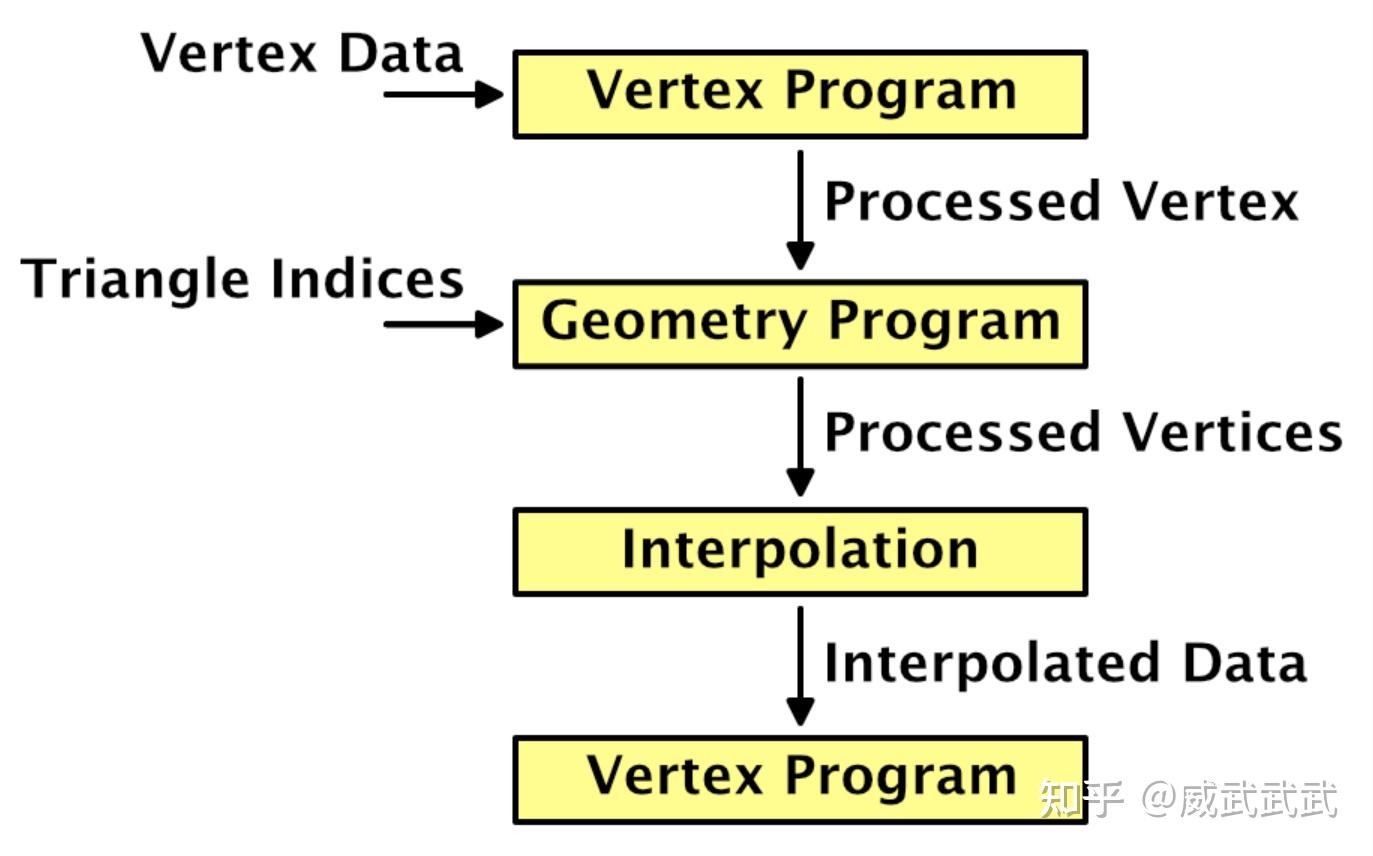 Vertex Data
Vertex Program
Processed Vertex
Triangle Indices
Geometry Program
Processed Vertices
Interpolation
Interpolated Data
Vertex Program
知乎 @威武武武